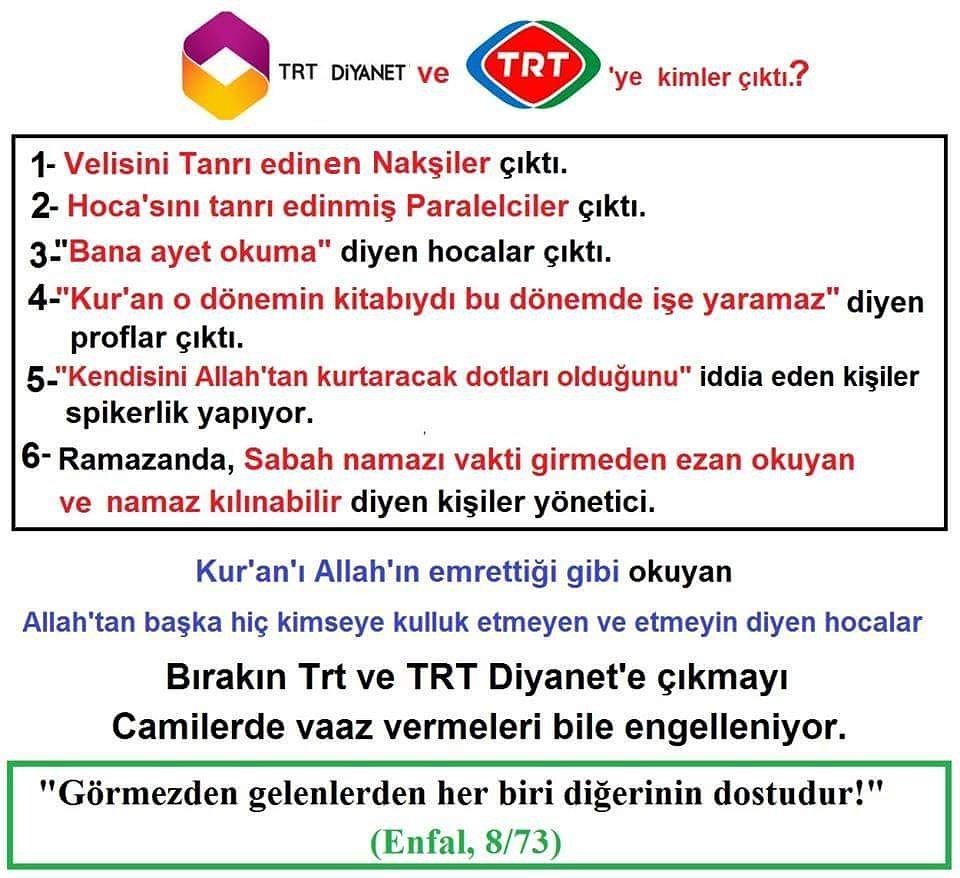 TRT DİYANET ve TRT 'ye kimler çıktı.?

1- Velisini Tanrı edinen Nakşiler çıktı.
2- Hoca'sını tanrı edinmiş Paralelciler çıktı.
3-"Bana ayet okuma" diyen hocalar çıktı.
4-"Kur'an o dönemin kitabıydı bu dönemde işe yaramaz" diyen proflar çıktı.
5-"Kendisini Allah'tan kurtaracak dotları olduğunu" iddia eden kişiler spikerlik yapıyor.
6- Ramazanda, Sabah namazı vakti girmeden ezan okuyan ve namaz kılınabilir diyen kişiler yönetici.

Kur'an'ı Allah'ın emrettiği gibi okuyan
Allah'tan başka hiç kimseye kulluk etmeyen ve etmeyin diyen hocalar

Bırakın Trt ve TRT Diyanet'e çıkmayı
Camilerde vaaz vermeleri bile engelleniyor.

"Görmezden gelenlerden her biri diğerinin dostudur!"
(Enfal, 8/73)